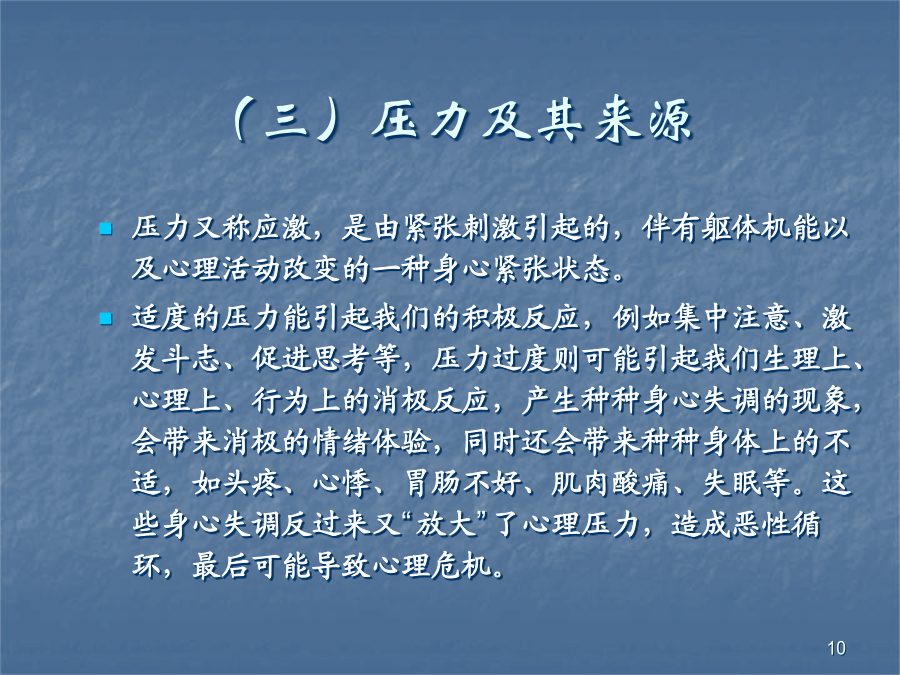 （三）压力及其来源

压力又称应激，是由紧张刺激引起的，伴有躯体机能以及心理活动改变的一种身心紧张状态。

适度的压力能引起我们的积极反应，例如集中注意、激发斗志、促进思考等，压力过度则可能引起我们生理上、心理上、行为上的消极反应，产生种种身心失调的现象，会带来消极的情绪体验，同时还会带来种种身体上的不适，如头疼、心悸、胃肠不好、肌肉酸痛、失眠等。这些身心失调反过来又“放大”了心理压力，造成恶性循环，最后可能导致心理危机。

10